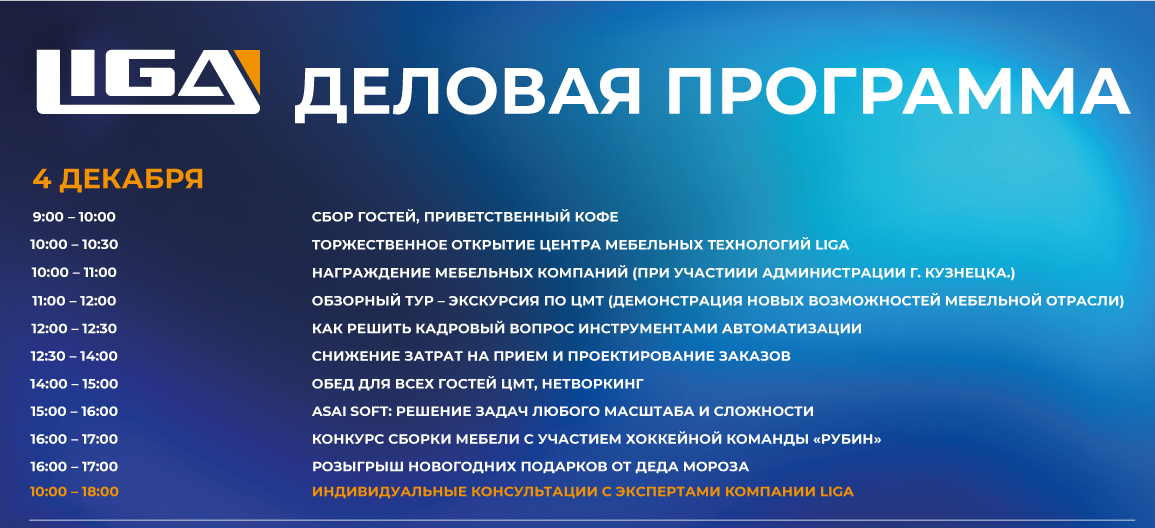 LIGA ДЕЛОВАЯ ПРОГРАММА

4 ДЕКАБРЯ

| | |
|---|---|
| 9:00 – 10:00 | СБОР ГОСТЕЙ, ПРИВЕТСТВЕННЫЙ КОФЕ |
| 10:00 – 10:30 | ТОРЖЕСТВЕННОЕ ОТКРЫТИЕ ЦЕНТРА МЕБЕЛЬНЫХ ТЕХНОЛОГИЙ LIGA |
| 10:00 – 11:00 | НАГРАЖДЕНИЕ МЕБЕЛЬНЫХ КОМПАНИЙ (ПРИ УЧАСТИИИ АДМИНИСТРАЦИИ Г. КУЗНЕЦКА.) |
| 11:00 – 12:00 | ОБЗОРНЫЙ ТУР – ЭКСКУРСИЯ ПО ЦМТ (ДЕМОНСТРАЦИЯ НОВЫХ ВОЗМОЖНОСТЕЙ МЕБЕЛЬНОЙ ОТРАСЛИ) |
| 12:00 – 12:30 | КАК РЕШИТЬ КАДРОВЫЙ ВОПРОС ИНСТРУМЕНТАМИ АВТОМАТИЗАЦИИ |
| 12:30 – 14:00 | СНИЖЕНИЕ ЗАТРАТ НА ПРИЕМ И ПРОЕКТИРОВАНИЕ ЗАКАЗОВ |
| 14:00 – 15:00 | ОБЕД ДЛЯ ВСЕХ ГОСТЕЙ ЦМТ, НЕТВОРКИНГ |
| 15:00 – 16:00 | ASAI SOFT: РЕШЕНИЕ ЗАДАЧ ЛЮБОГО МАСШТАБА И СЛОЖНОСТИ |
| 16:00 – 17:00 | КОНКУРС СБОРКИ МЕБЕЛИ С УЧАСТИЕМ ХОККЕЙНОЙ КОМАНДЫ «РУБИН» |
| 16:00 – 17:00 | РОЗЫГРЫШ НОВОГОДНИХ ПОДАРКОВ ОТ ДЕДА МОРОЗА |
| 10:00 – 18:00 | ИНДИВИДУАЛЬНЫЕ КОНСУЛЬТАЦИИ С ЭКСПЕРТАМИ КОМПАНИИ LIGA |